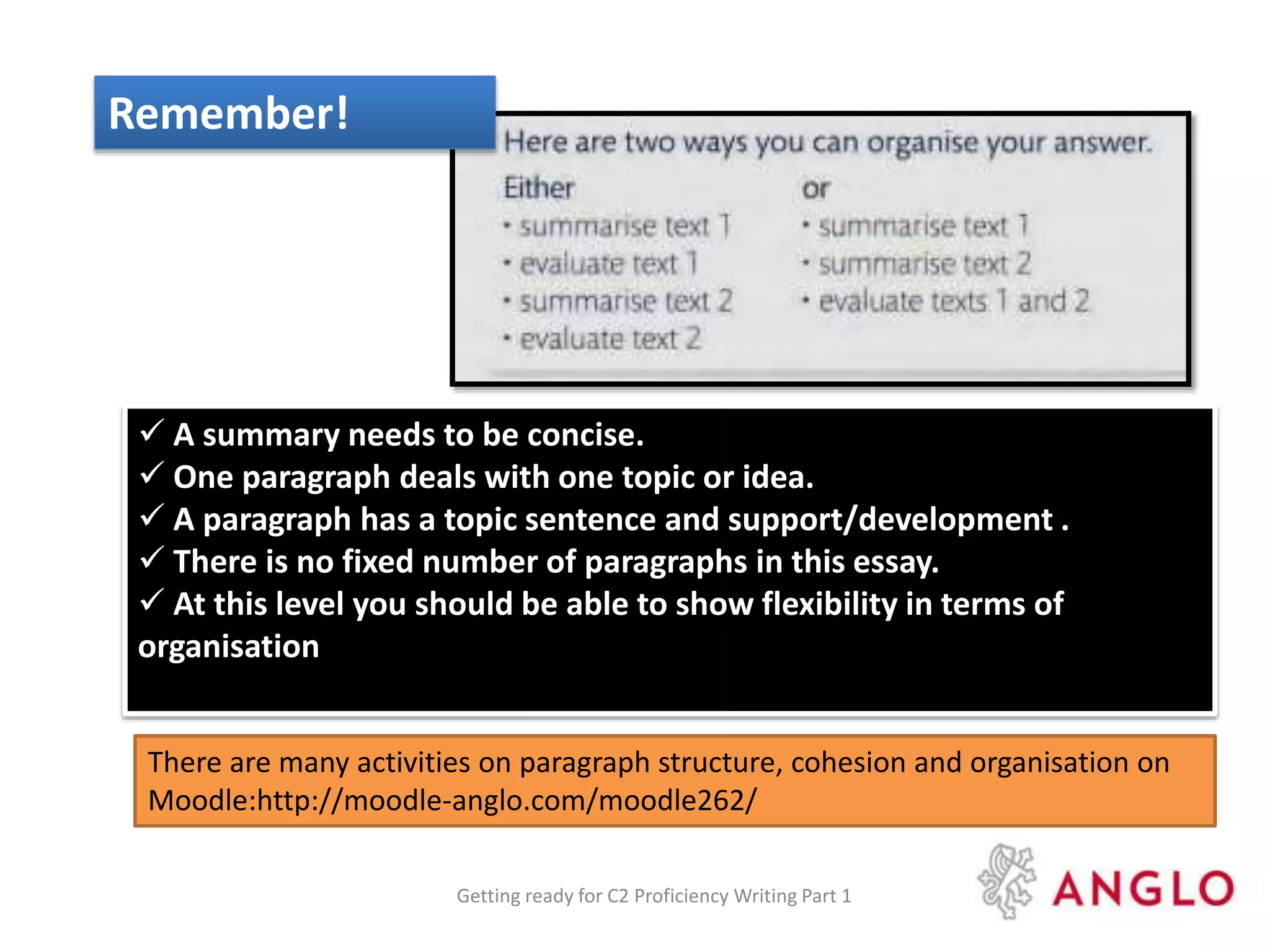 Remember!

Here are two ways you can organise your answer.

Either
• summarise text 1
• evaluate text 1
• summarise text 2
• evaluate text 2

or
• summarise text 1
• summarise text 2
• evaluate texts 1 and 2

✓ A summary needs to be concise.
✓ One paragraph deals with one topic or idea.
✓ A paragraph has a topic sentence and support/development .
✓ There is no fixed number of paragraphs in this essay.
✓ At this level you should be able to show flexibility in terms of organisation

There are many activities on paragraph structure, cohesion and organisation on Moodle:http://moodle-anglo.com/moodle262/

Getting ready for C2 Proficiency Writing Part 1

ANGLO